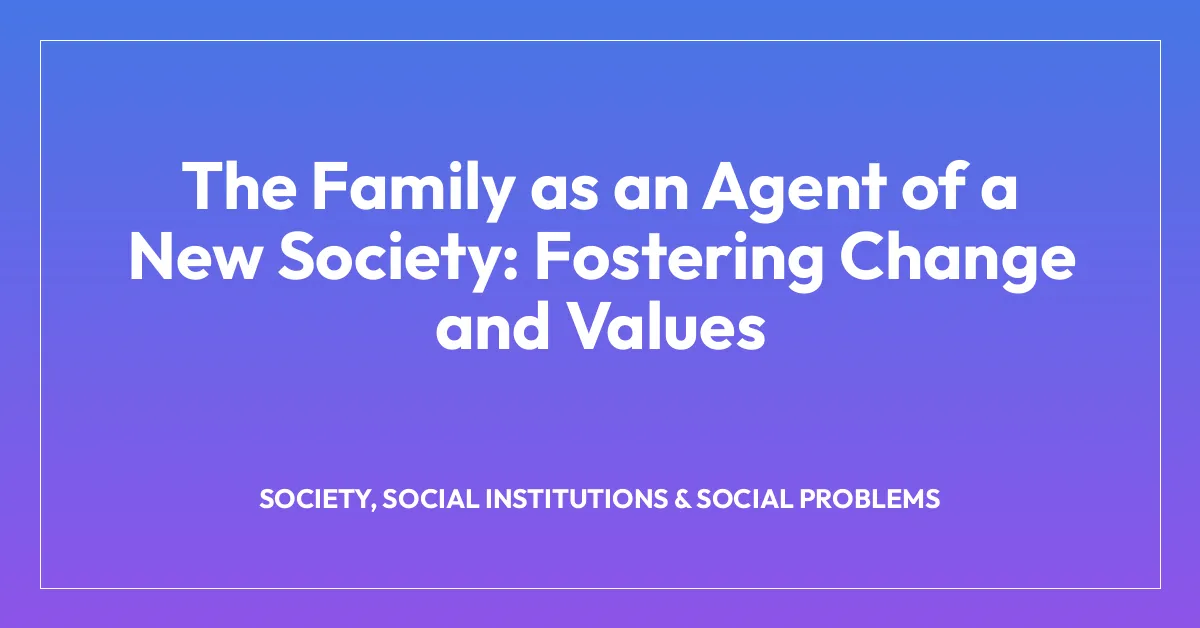 The Family as an Agent of a New Society: Fostering Change and Values

SOCIETY, SOCIAL INSTITUTIONS & SOCIAL PROBLEMS